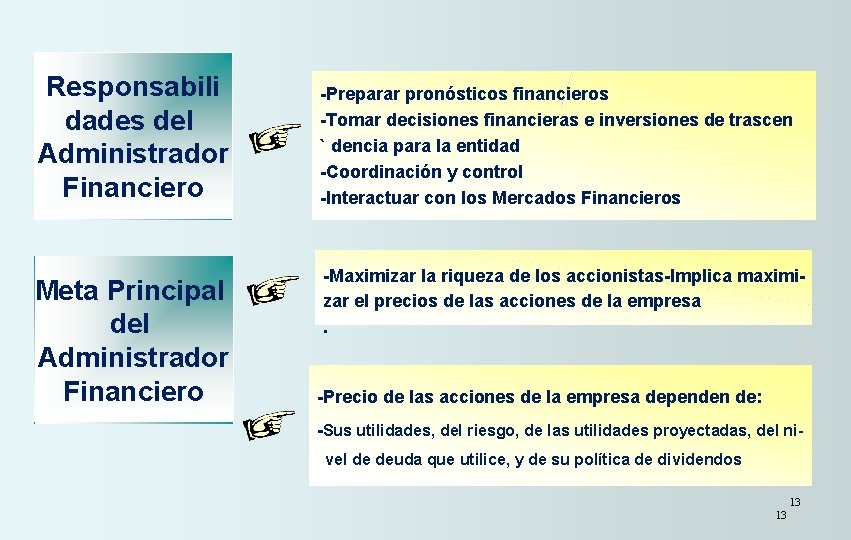 Responsabilidades del Administrador Financiero

-Preparar pronósticos financieros
-Tomar decisiones financieras e inversiones de trascen
` dencia para la entidad
-Coordinación y control
-Interactuar con los Mercados Financieros

Meta Principal del Administrador Financiero

-Maximizar la riqueza de los accionistas-Implica maximizar el precios de las acciones de la empresa
.

-Precio de las acciones de la empresa dependen de:
-Sus utilidades, del riesgo, de las utilidades proyectadas, del nivel de deuda que utilice, y de su política de dividendos

13
13